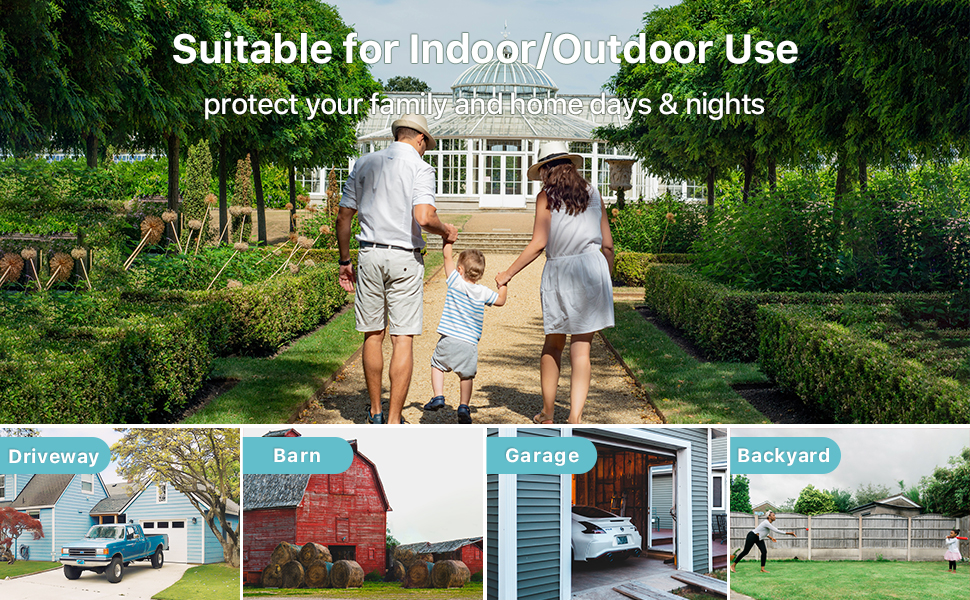 Suitable for Indoor/Outdoor Use
protect your family and home days & nights

Driveway
Barn
Garage
Backyard